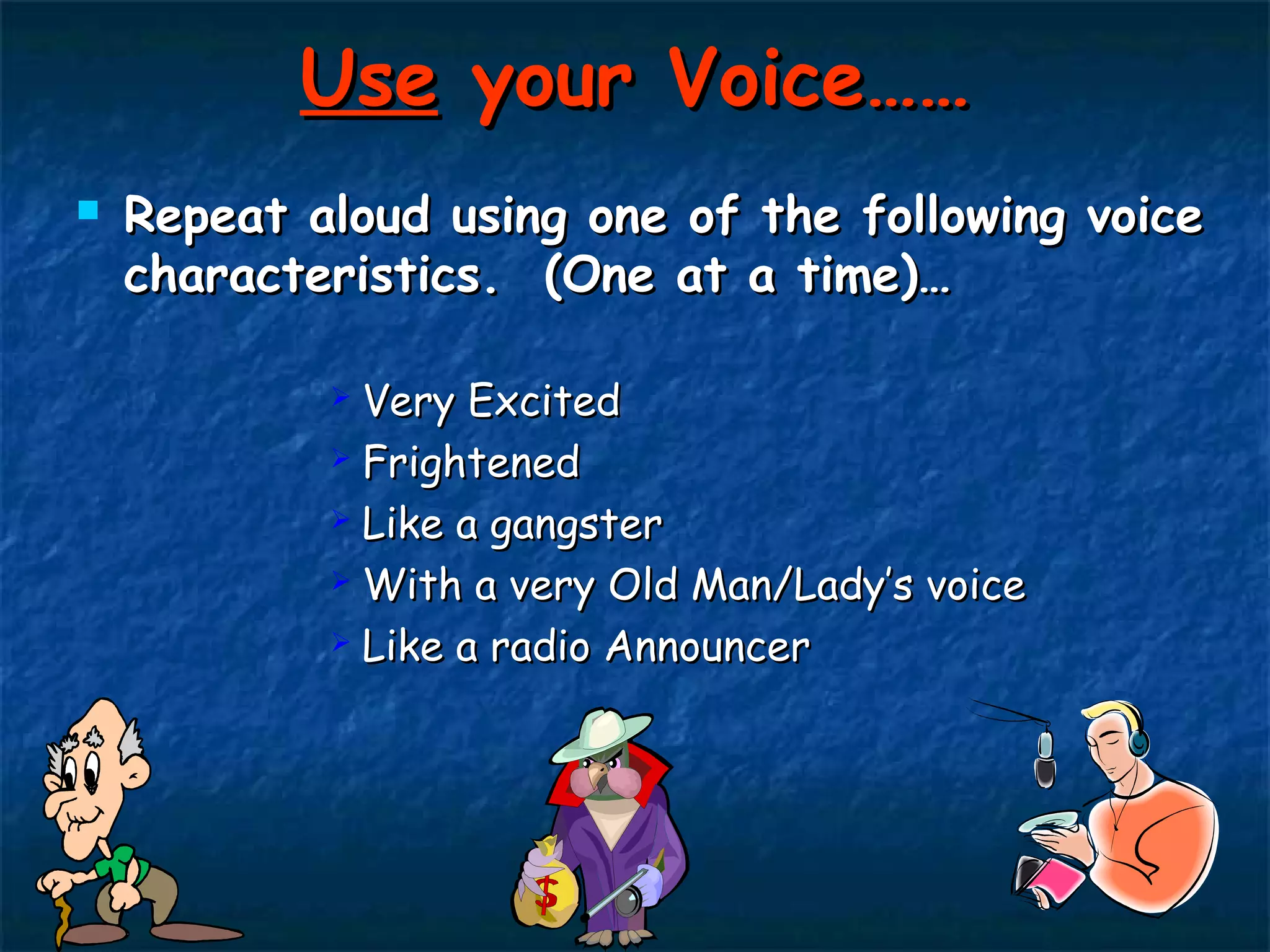 Use your Voice……

Repeat aloud using one of the following voice characteristics. (One at a time)…

Very Excited
Frightened
Like a gangster
With a very Old Man/Lady's voice
Like a radio Announcer

$